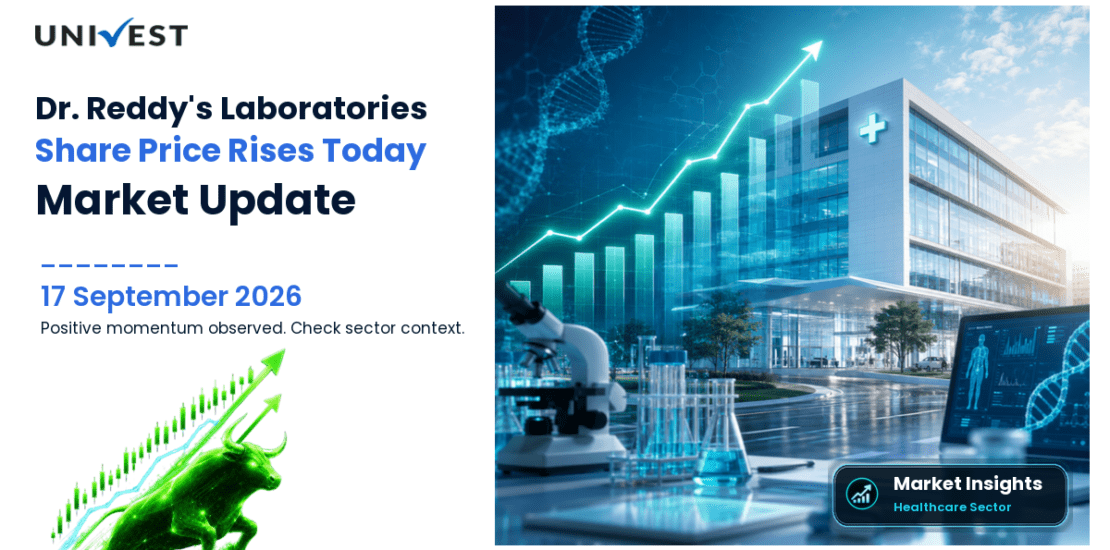 UNIVEST

Dr. Reddy's Laboratories
Share Price Rises Today
Market Update

17 September 2026
Positive momentum observed. Check sector context.

Market Insights
Healthcare Sector